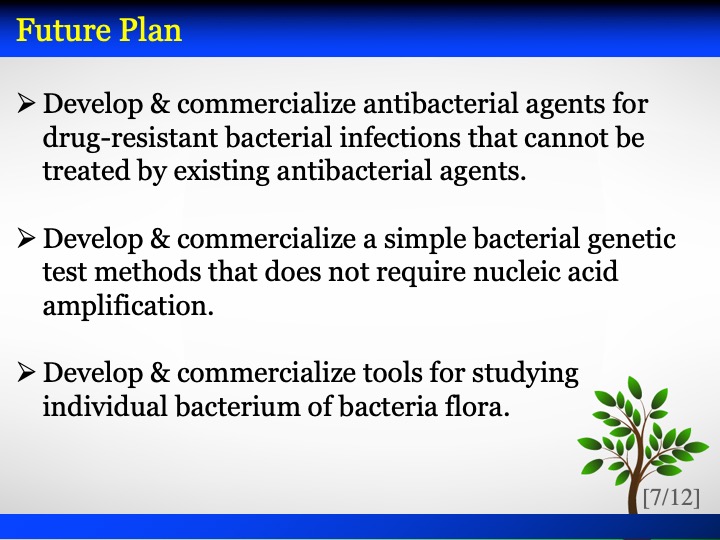 Future Plan

➢ Develop & commercialize antibacterial agents for drug-resistant bacterial infections that cannot be treated by existing antibacterial agents.

➢ Develop & commercialize a simple bacterial genetic test methods that does not require nucleic acid amplification.

➢ Develop & commercialize tools for studying individual bacterium of bacteria flora.

[7/12]